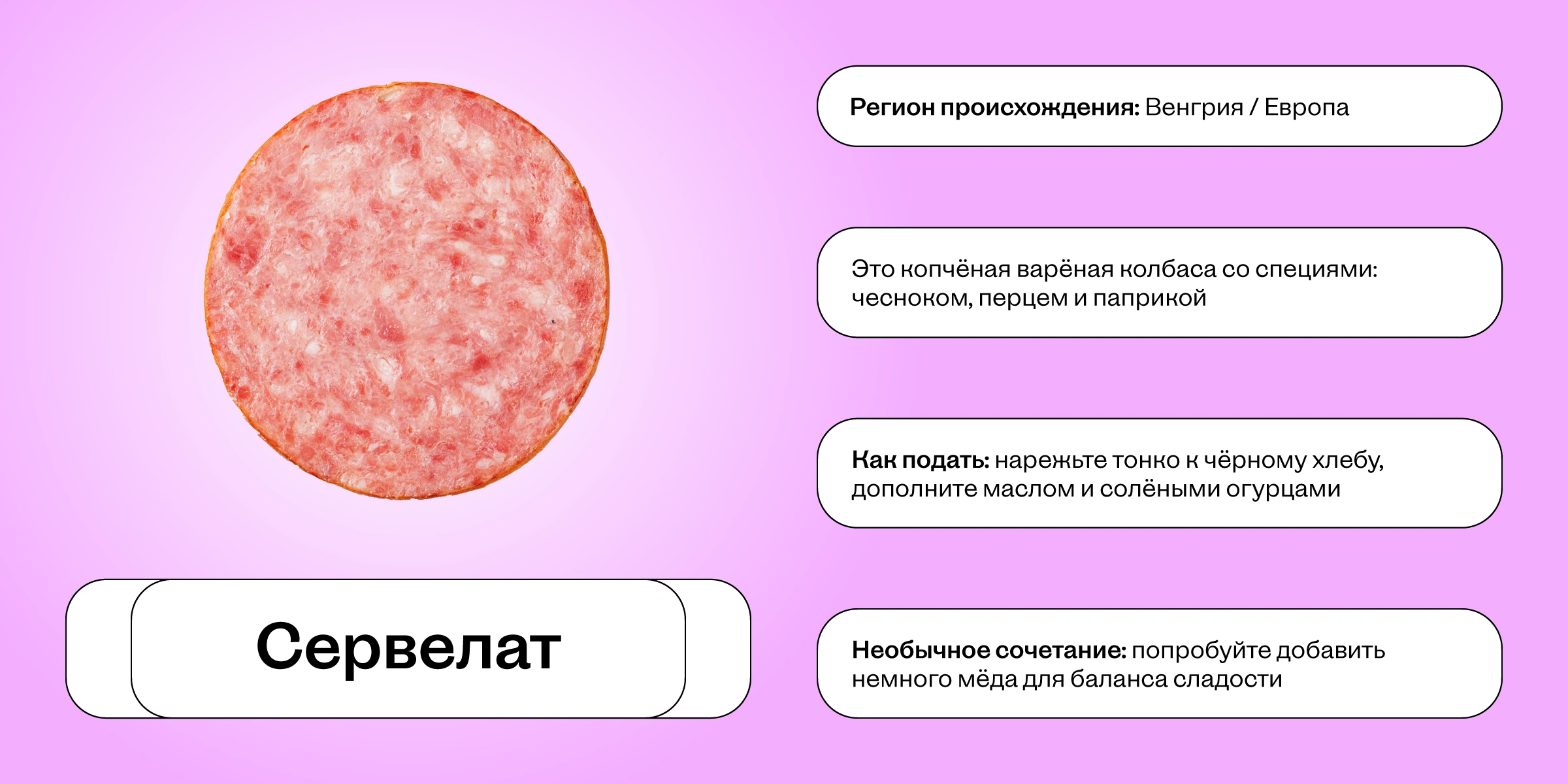 Сервелат

Регион происхождения: Венгрия / Европа

Это копчёная варёная колбаса со специями: чесноком, перцем и паприкой

Как подать: нарежьте тонко к чёрному хлебу, дополните маслом и солёными огурцами

Необычное сочетание: попробуйте добавить немного мёда для баланса сладости